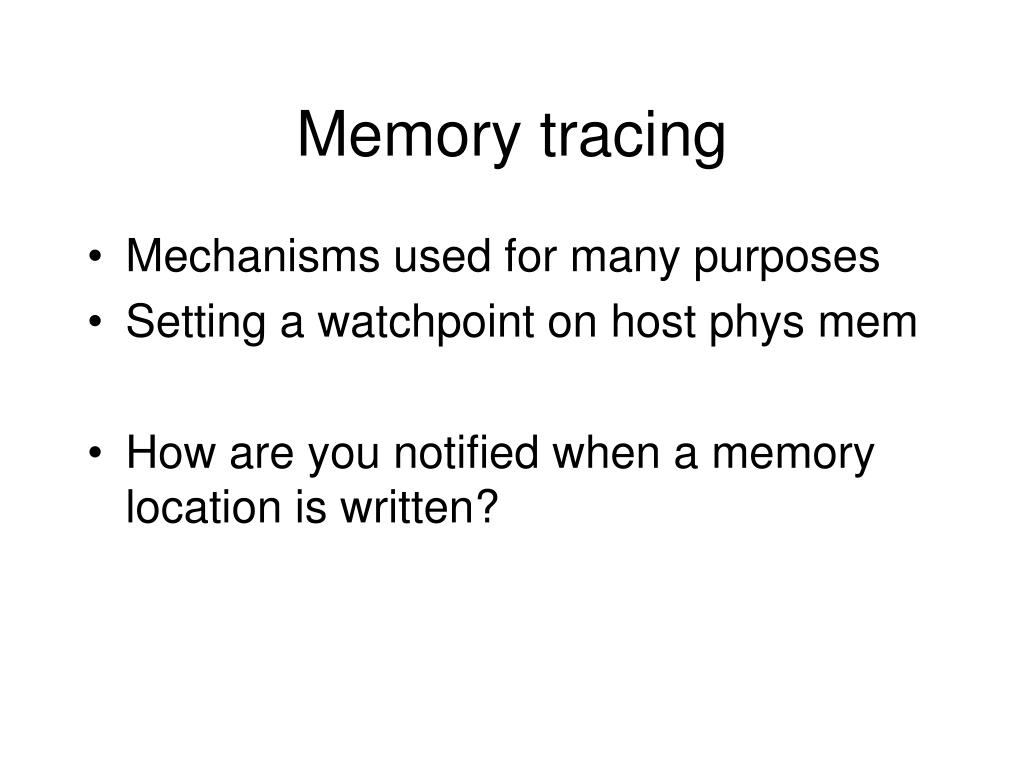 Memory tracing

• Mechanisms used for many purposes
• Setting a watchpoint on host phys mem

• How are you notified when a memory location is written?